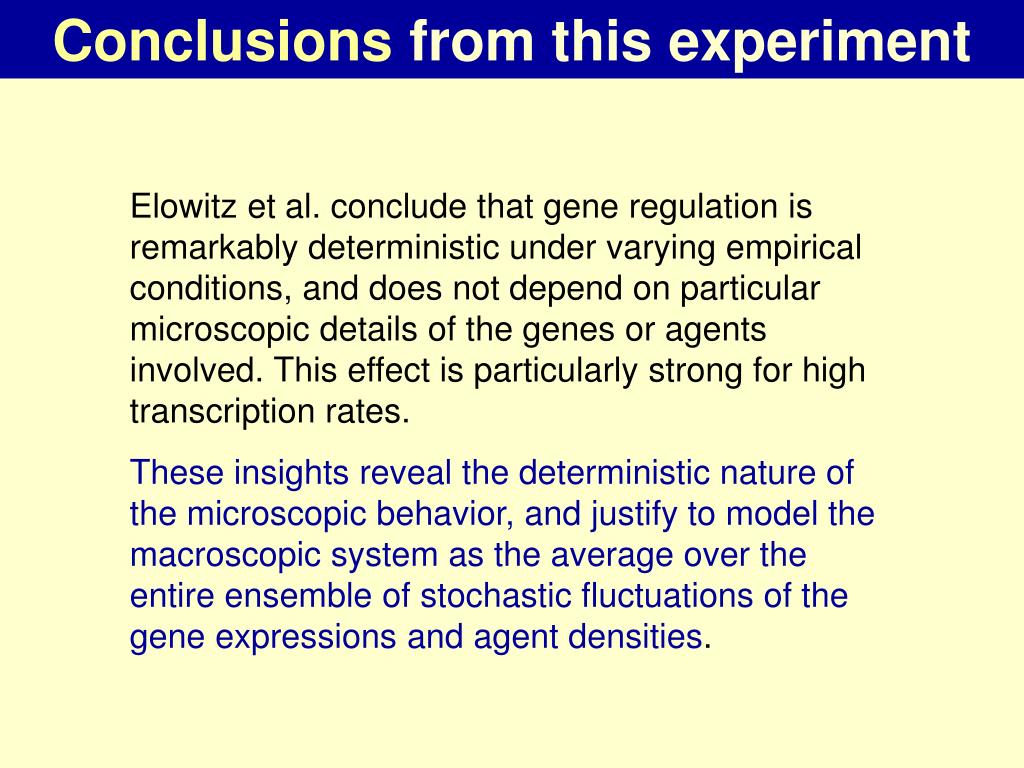 Conclusions from this experiment

Elowitz et al. conclude that gene regulation is remarkably deterministic under varying empirical conditions, and does not depend on particular microscopic details of the genes or agents involved. This effect is particularly strong for high transcription rates.

These insights reveal the deterministic nature of the microscopic behavior, and justify to model the macroscopic system as the average over the entire ensemble of stochastic fluctuations of the gene expressions and agent densities.